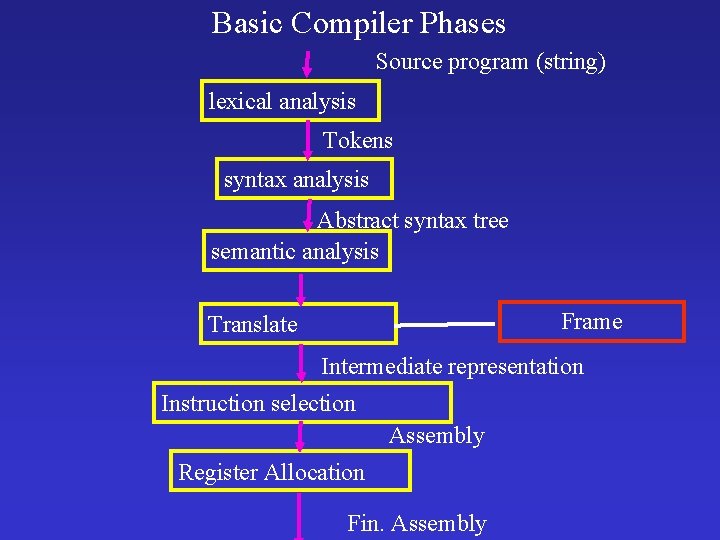 Basic Compiler Phases

Source program (string)

lexical analysis

Tokens

syntax analysis

Abstract syntax tree

semantic analysis

Translate

Frame

Intermediate representation

Instruction selection

Assembly

Register Allocation

Fin. Assembly